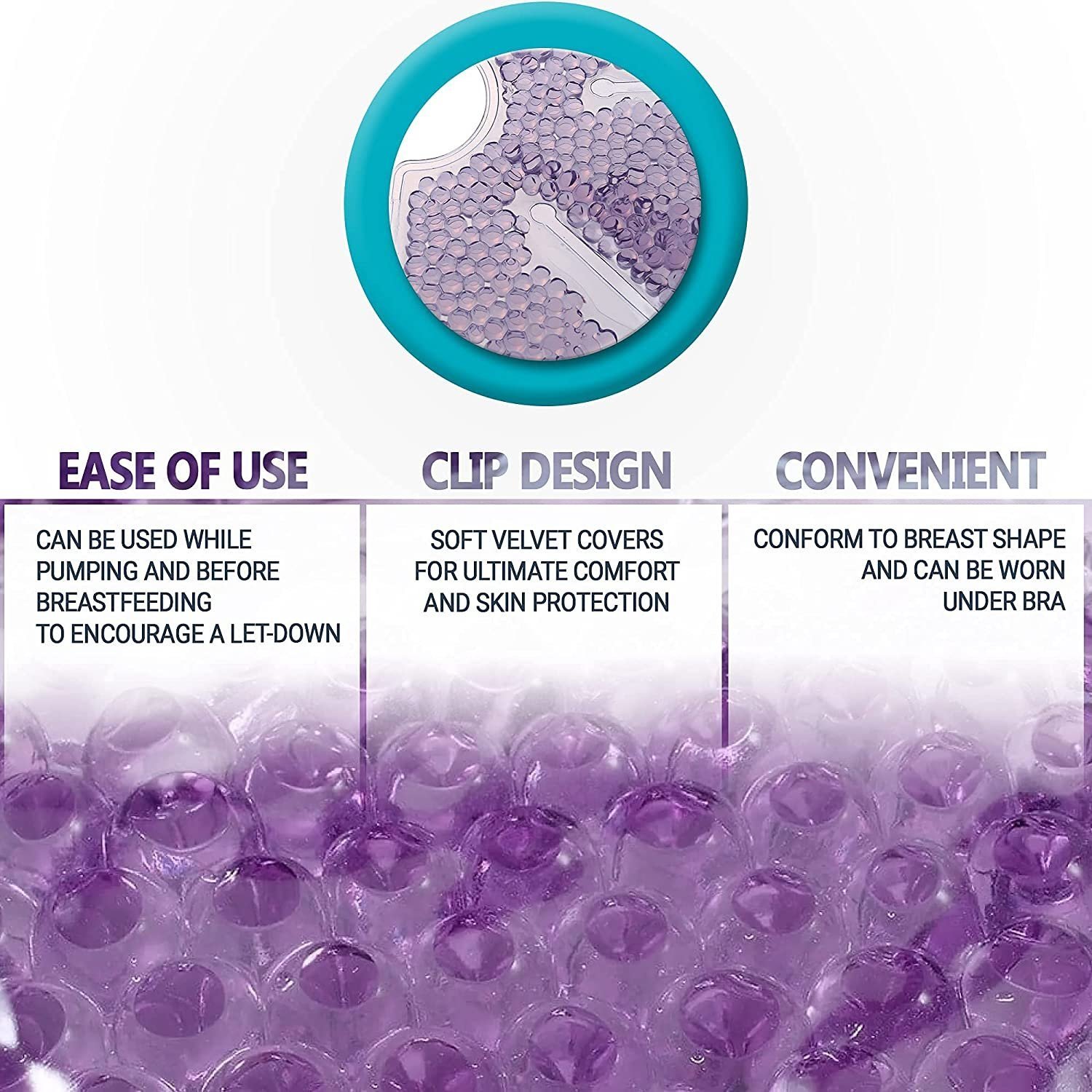 EASE OF USE

CAN BE USED WHILE PUMPING AND BEFORE BREASTFEEDING
TO ENCOURAGE A LET-DOWN

CLIP DESIGN

SOFT VELVET COVERS FOR ULTIMATE COMFORT AND SKIN PROTECTION

CONVENIENT

CONFORM TO BREAST SHAPE AND CAN BE WORN UNDER BRA